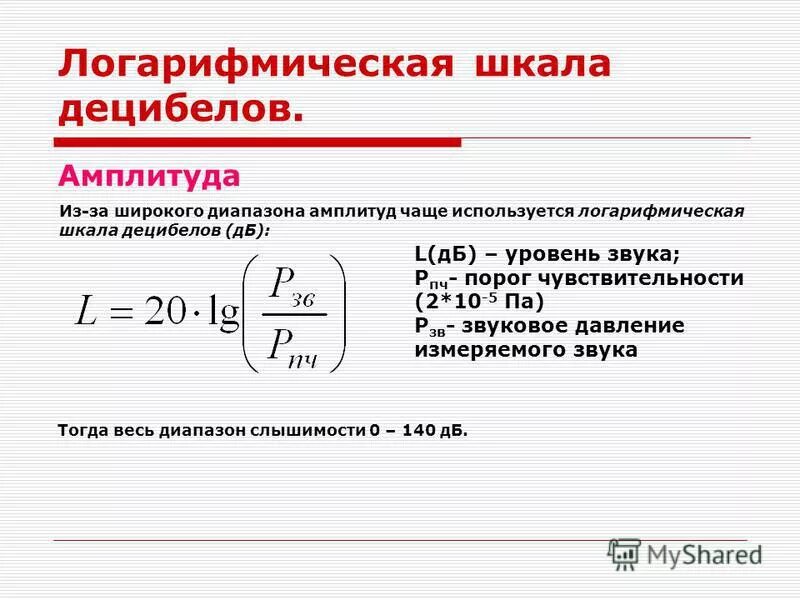 Логарифмическая шкала децибелов.

Амплитуда

Из-за широкого диапазона амплитуд чаще используется логарифмическая шкала децибелов (дБ):

$L = 20 \cdot \lg\left(\frac{P_{зв}}{P_{пч}}\right)$

L(дБ) – уровень звука;
$P_{пч}$- порог чувствительности ($2*10^{-5}$ Па)
$P_{зв}$- звуковое давление измеряемого звука

Тогда весь диапазон слышимости 0 – 140 дБ.

MyShared